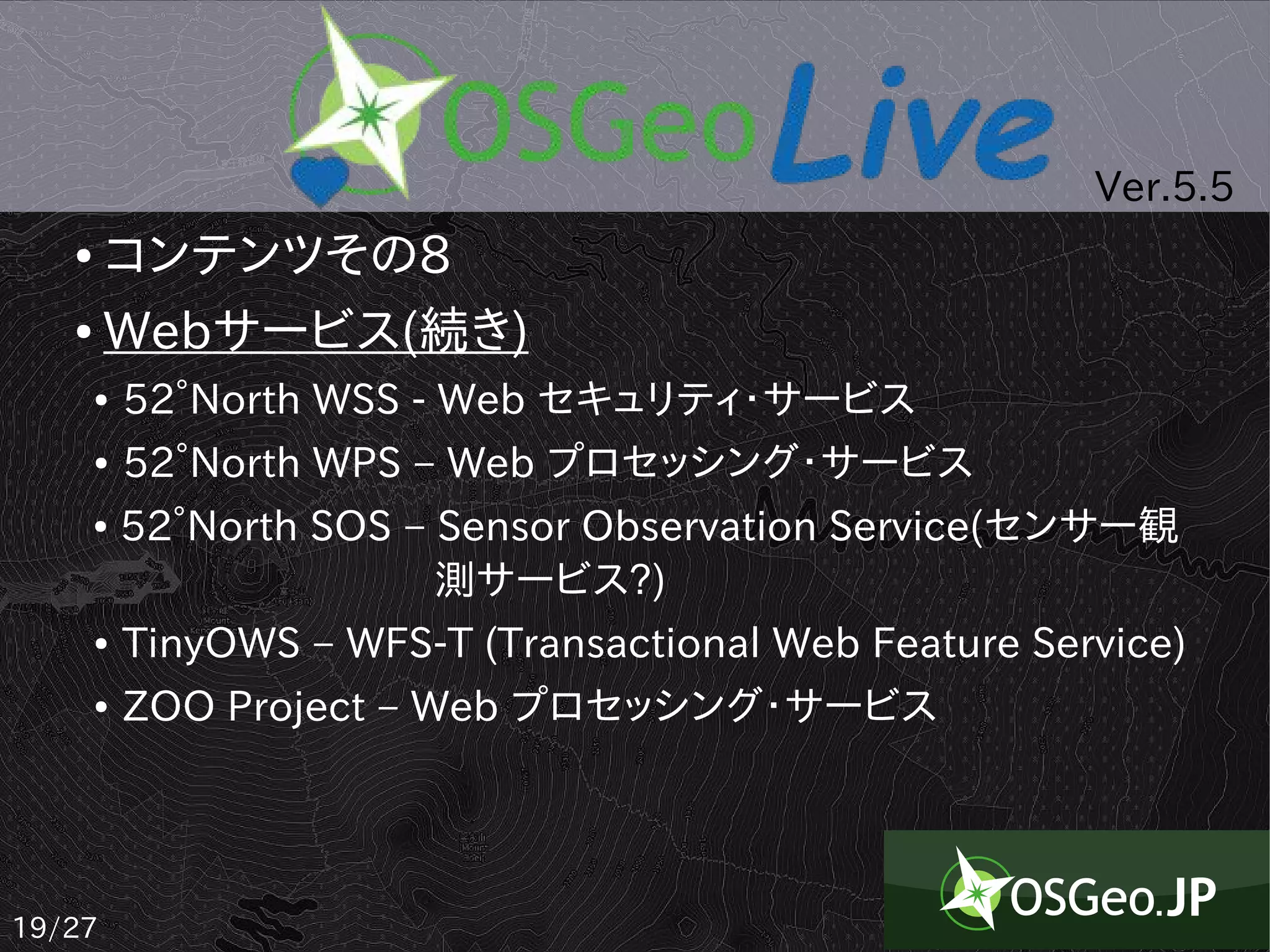 OSGeo Live

Ver.5.5

• コンテンツその8

• Webサービス(続き)

• 52°North WSS - Web セキュリティ・サービス

• 52°North WPS – Web プロセッシング・サービス

• 52°North SOS – Sensor Observation Service(センサー観測サービス?)

• TinyOWS – WFS-T (Transactional Web Feature Service)

• ZOO Project – Web プロセッシング・サービス

19/27

OSGeo.JP